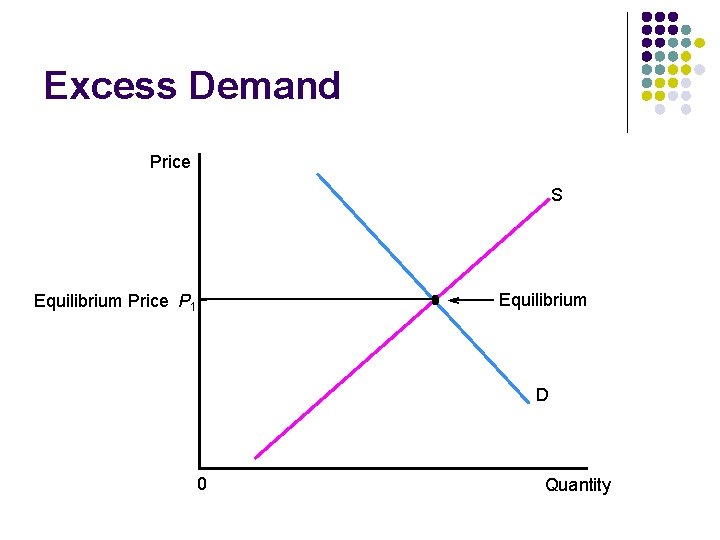 Excess Demand

Price

S

Equilibrium Price $P_1$

Equilibrium

D

0

Quantity